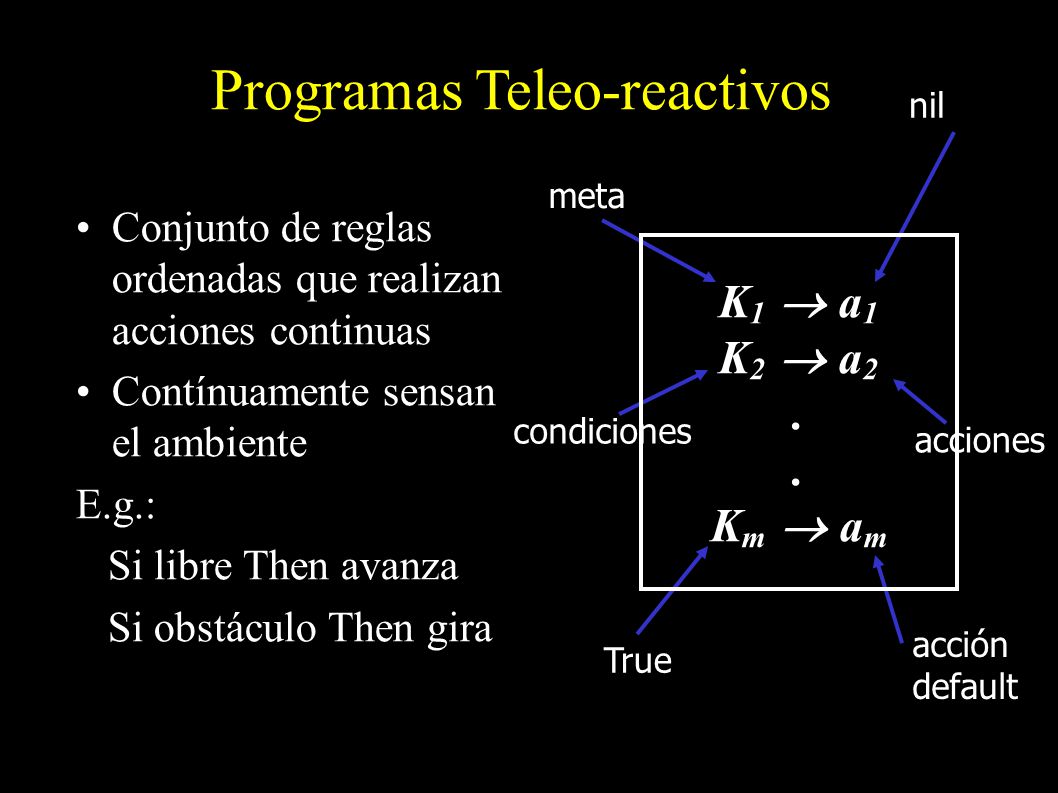 Programas Teleo-reactivos

• Conjunto de reglas ordenadas que realizan acciones continuas
• Contínuamente sensan el ambiente

E.g.:
Si libre Then avanza
Si obstáculo Then gira

nil

meta

$K_1 \rightarrow a_1$
$K_2 \rightarrow a_2$
.
.
$K_m \rightarrow a_m$

condiciones

acciones

True

acción default